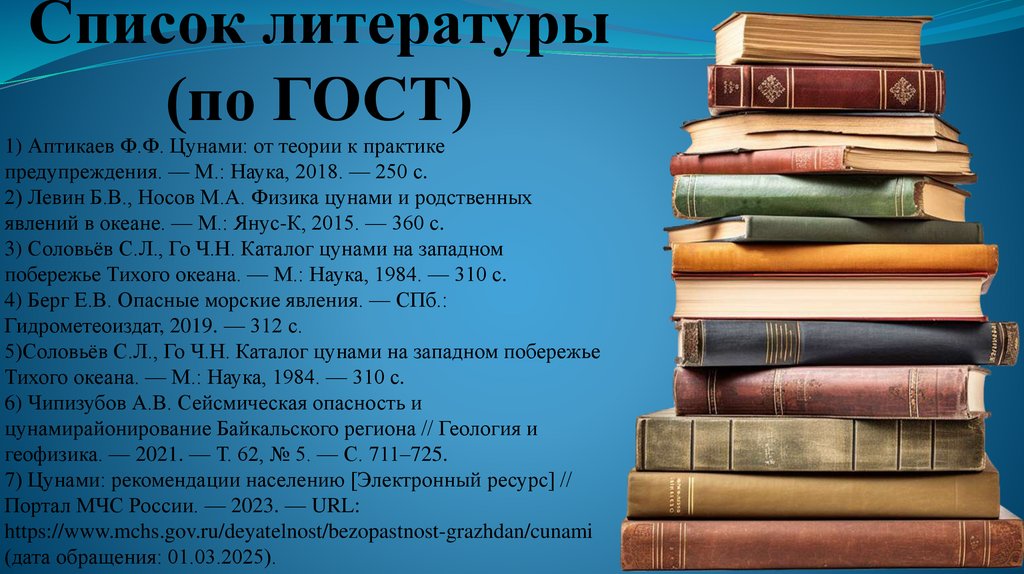 Список литературы (по ГОСТ)

1) Аптикаев Ф.Ф. Цунами: от теории к практике предупреждения. — М.: Наука, 2018. — 250 с.
2) Левин Б.В., Носов М.А. Физика цунами и родственных явлений в океане. — М.: Янус-К, 2015. — 360 с.
3) Соловьёв С.Л., Го Ч.Н. Каталог цунами на западном побережье Тихого океана. — М.: Наука, 1984. — 310 с.
4) Берг Е.В. Опасные морские явления. — СПб.: Гидрометеоиздат, 2019. — 312 с.
5)Соловьёв С.Л., Го Ч.Н. Каталог цунами на западном побережье Тихого океана. — М.: Наука, 1984. — 310 с.
6) Чипизубов А.В. Сейсмическая опасность и цунамирайонирование Байкальского региона // Геология и геофизика. — 2021. — Т. 62, № 5. — С. 711–725.
7) Цунами: рекомендации населению [Электронный ресурс] // Портал МЧС России. — 2023. — URL: https://www.mchs.gov.ru/deyatelnost/bezopastnost-grazhdan/cunami (дата обращения: 01.03.2025).